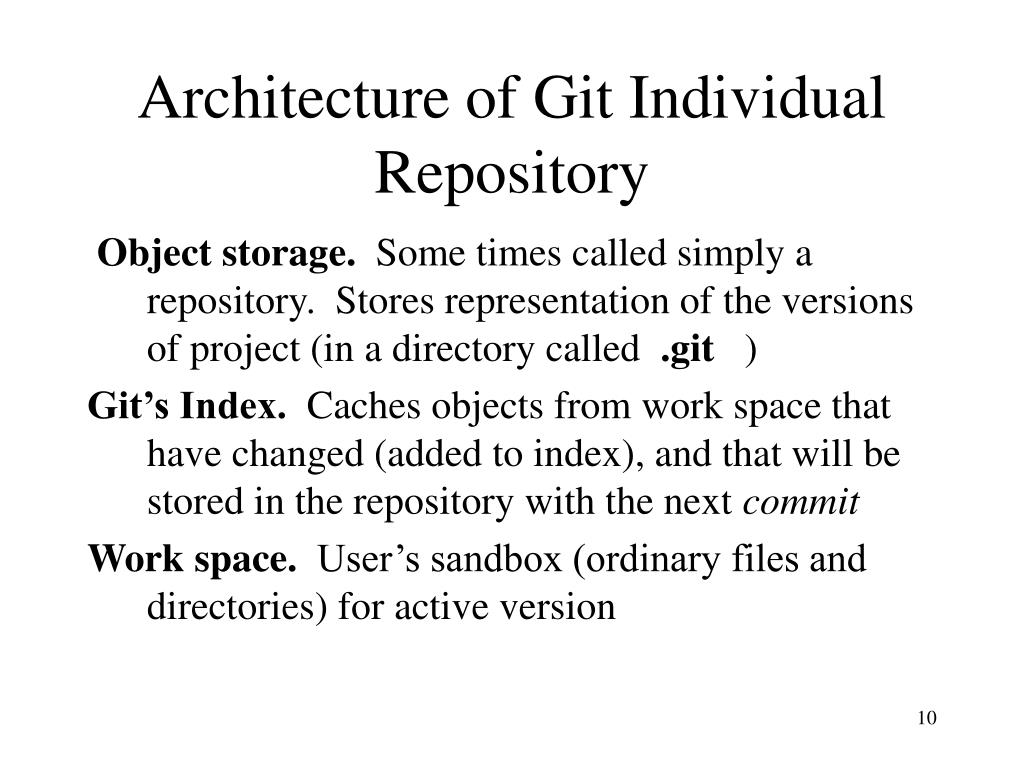 Architecture of Git Individual Repository

Object storage. Some times called simply a repository. Stores representation of the versions of project (in a directory called .git )

Git’s Index. Caches objects from work space that have changed (added to index), and that will be stored in the repository with the next commit

Work space. User’s sandbox (ordinary files and directories) for active version

10